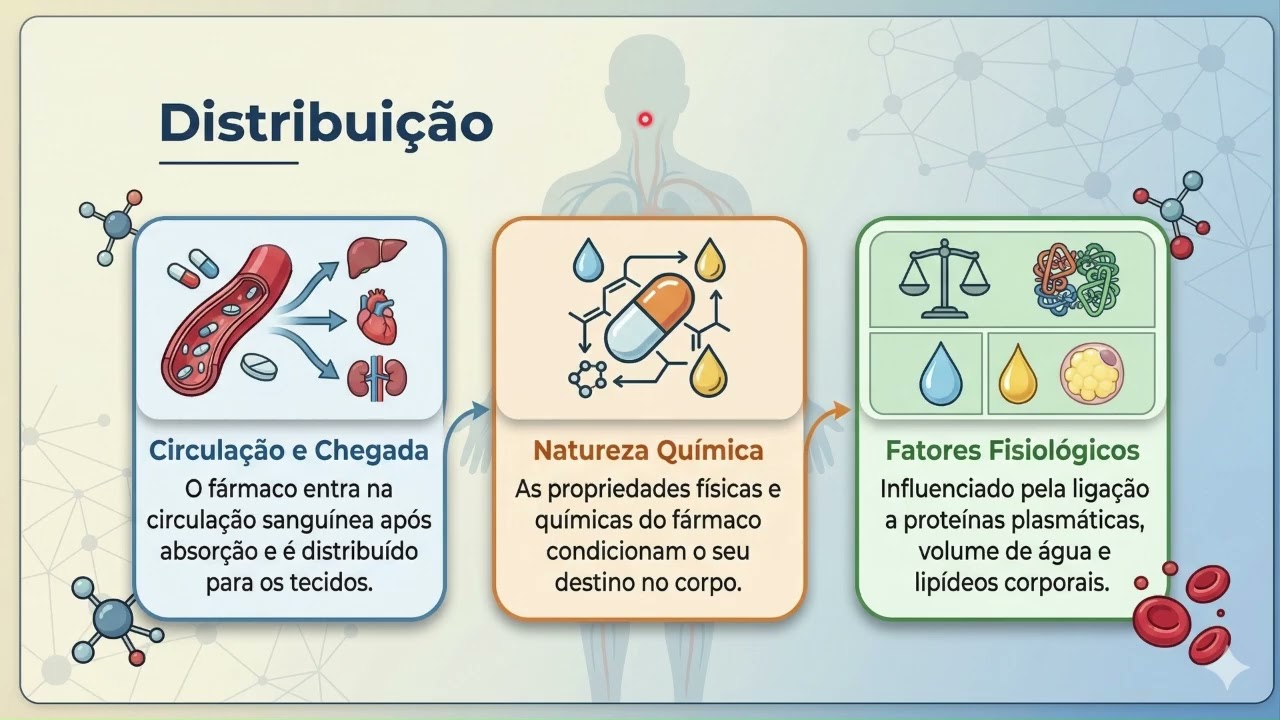 Distribuição

Circulação e Chegada

O fármaco entra na circulação sanguínea após absorção e é distribuído para os tecidos.

Natureza Química

As propriedades físicas e químicas do fármaco condicionam o seu destino no corpo.

Fatores Fisiológicos

Influenciado pela ligação a proteínas plasmáticas, volume de água e lipídeos corporais.